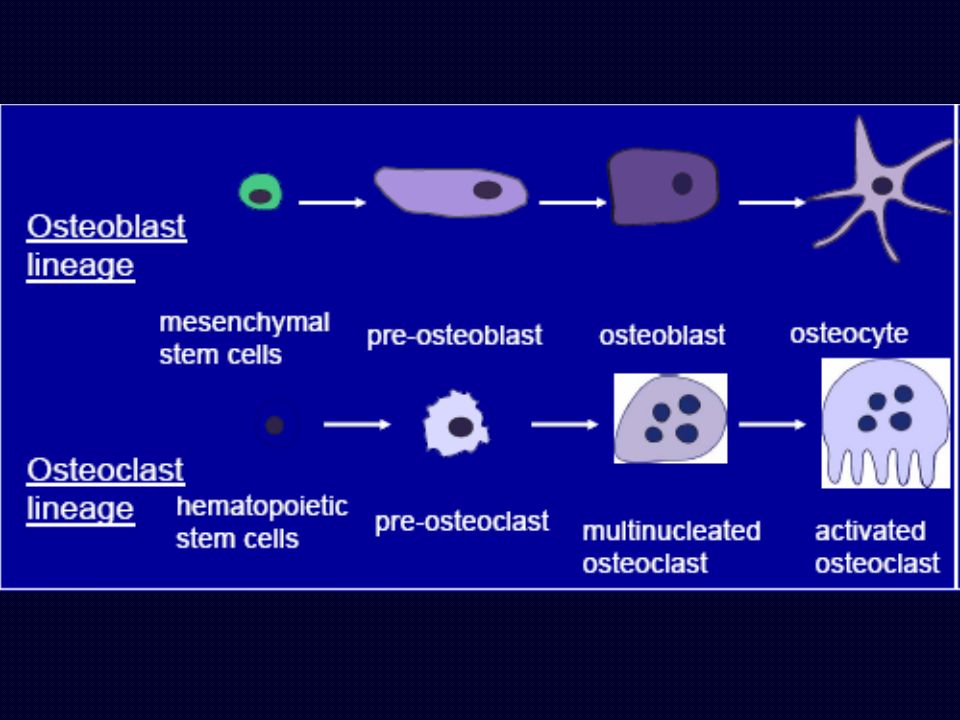 Osteoblast lineage

mesenchymal stem cells

pre-osteoblast

osteoblast

osteocyte

Osteoclast lineage

hematopoietic stem cells

pre-osteoclast

multinucleated osteoclast

activated osteoclast